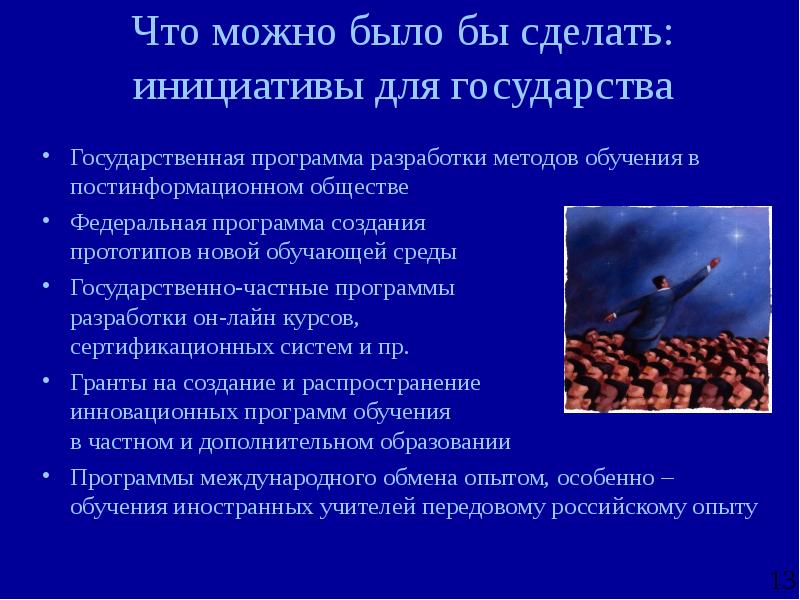 Что можно было бы сделать: инициативы для государства

• Государственная программа разработки методов обучения в постинформационном обществе
• Федеральная программа создания прототипов новой обучающей среды
• Государственно-частные программы разработки он-лайн курсов, сертификационных систем и пр.
• Гранты на создание и распространение инновационных программ обучения в частном и дополнительном образовании
• Программы международного обмена опытом, особенно – обучения иностранных учителей передовому российскому опыту

13